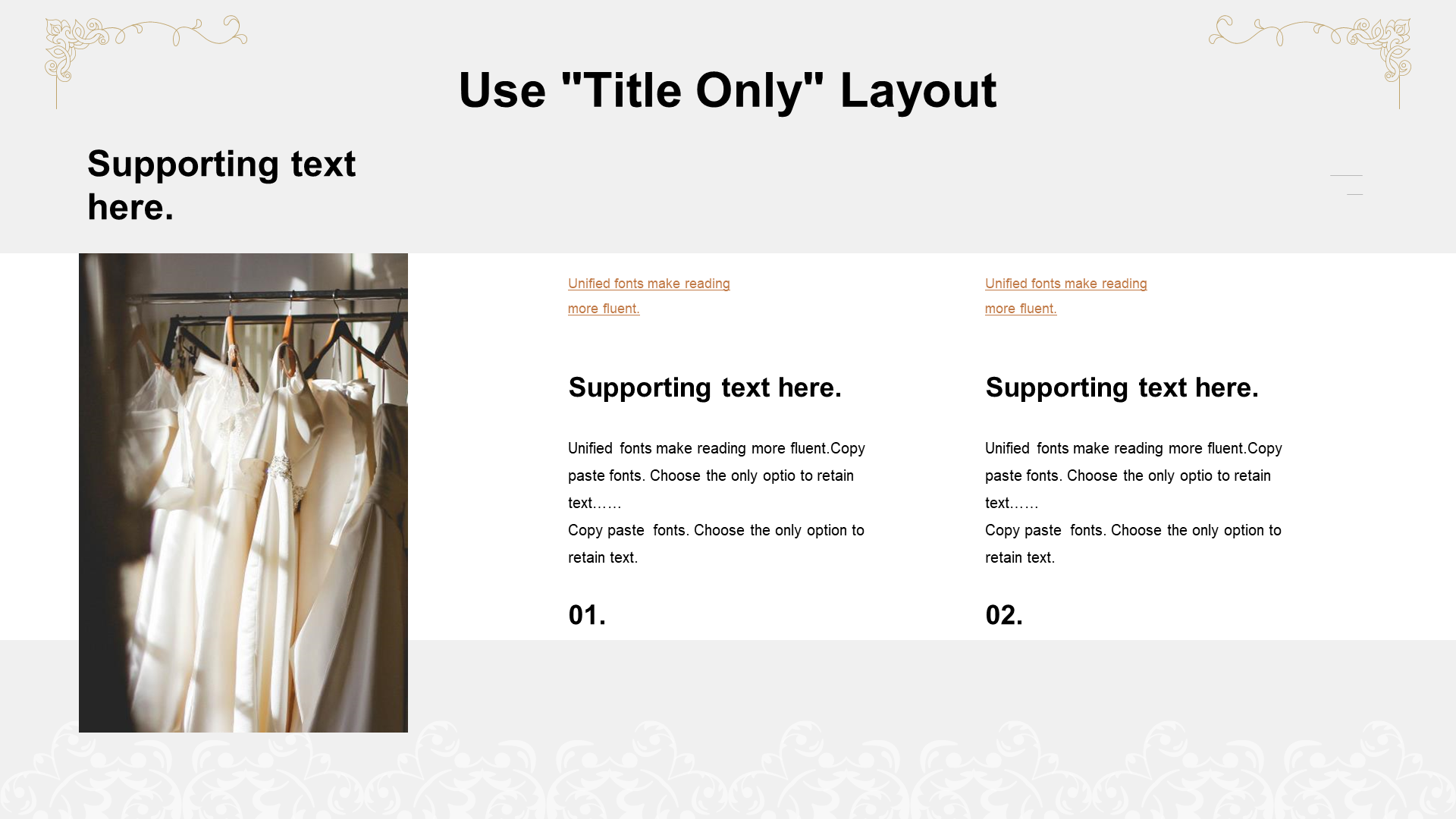 Use "Title Only" Layout

Supporting text here.

Unified fonts make reading more fluent.

Supporting text here.

Unified fonts make reading more fluent.Copy paste fonts. Choose the only optio to retain text……
Copy paste fonts. Choose the only option to retain text.

01.

Unified fonts make reading more fluent.

Supporting text here.

Unified fonts make reading more fluent.Copy paste fonts. Choose the only optio to retain text……
Copy paste fonts. Choose the only option to retain text.

02.